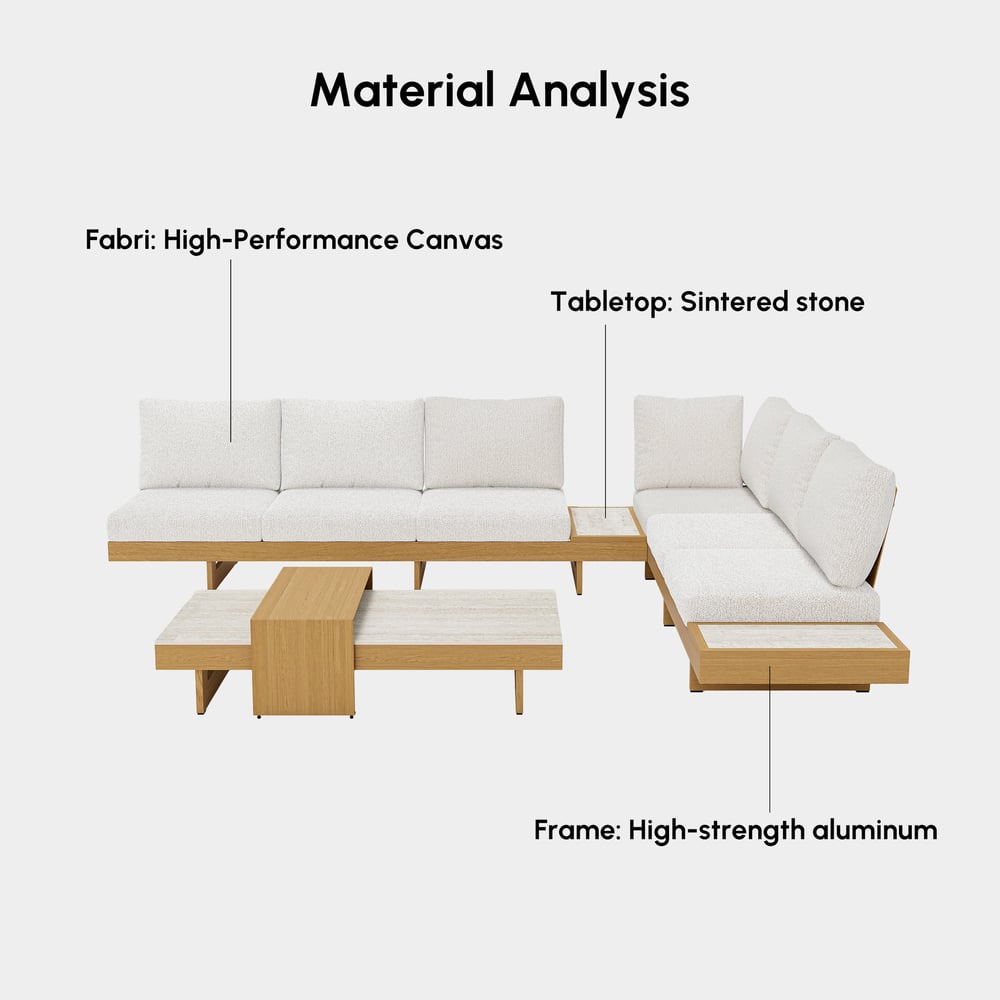 Material Analysis

Fabri: High-Performance Canvas

Tabletop: Sintered stone

Frame: High-strength aluminum